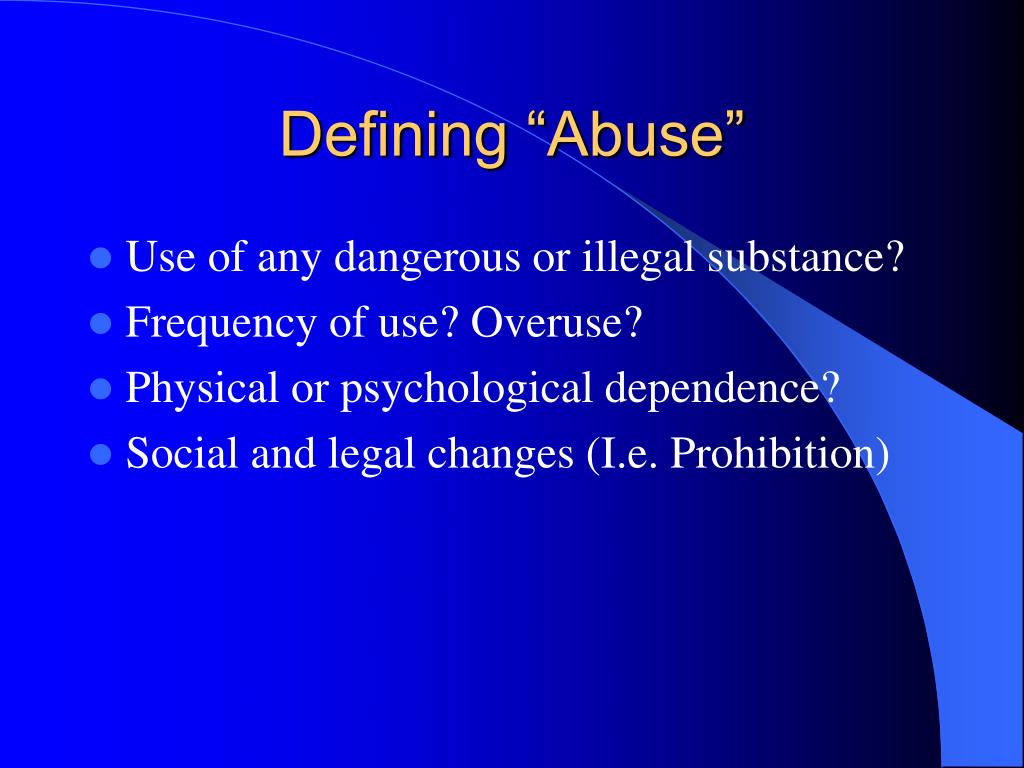 Defining “Abuse”

- Use of any dangerous or illegal substance?
- Frequency of use? Overuse?
- Physical or psychological dependence?
- Social and legal changes (I.e. Prohibition)